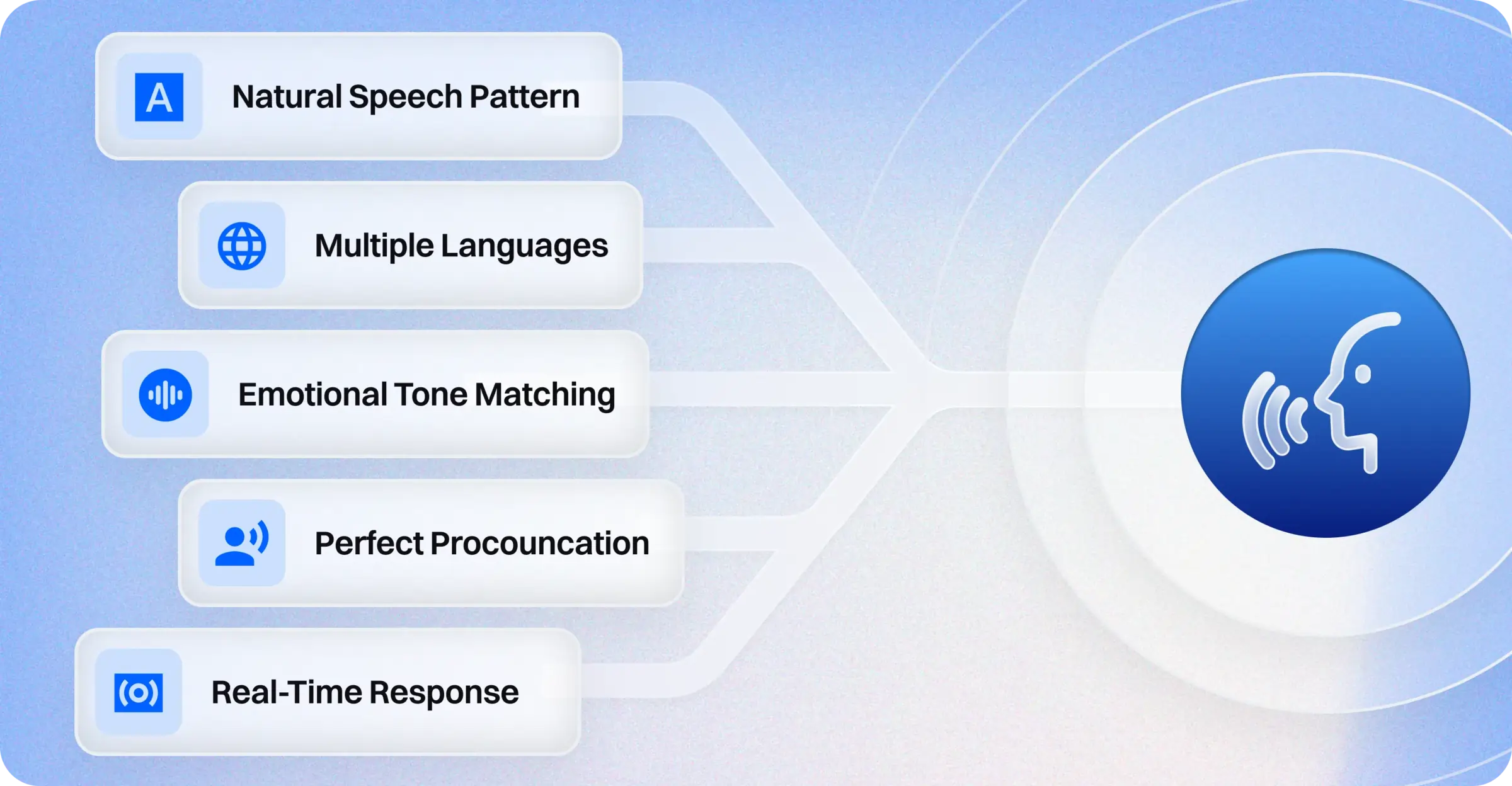 A

Natural Speech Pattern

Multiple Languages

Emotional Tone Matching

Perfect Procouncation

Real-Time Response